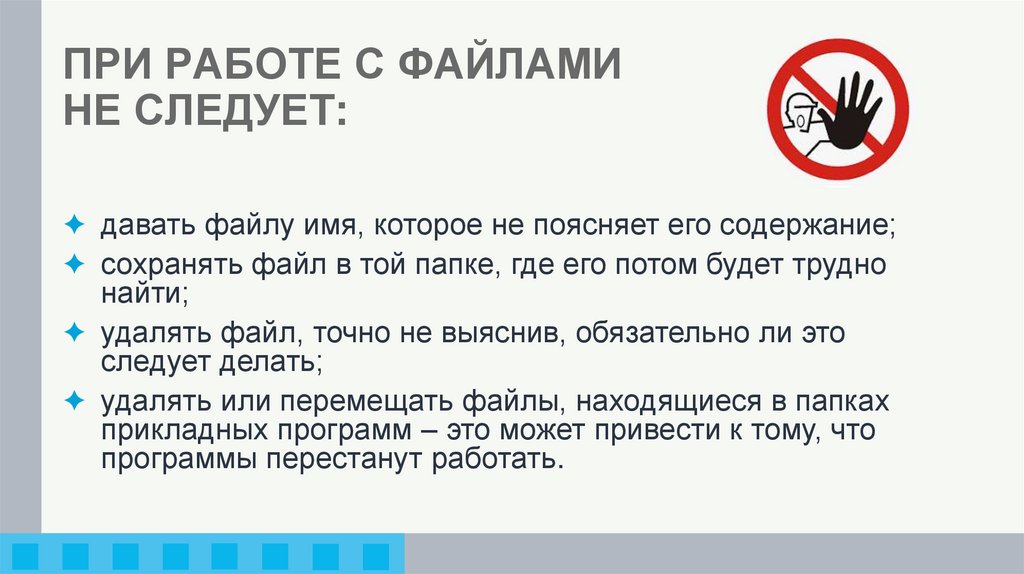 ПРИ РАБОТЕ С ФАЙЛАМИ НЕ СЛЕДУЕТ:

✦ давать файлу имя, которое не поясняет его содержание;

✦ сохранять файл в той папке, где его потом будет трудно найти;

✦ удалять файл, точно не выяснив, обязательно ли это следует делать;

✦ удалять или перемещать файлы, находящиеся в папках прикладных программ – это может привести к тому, что программы перестанут работать.